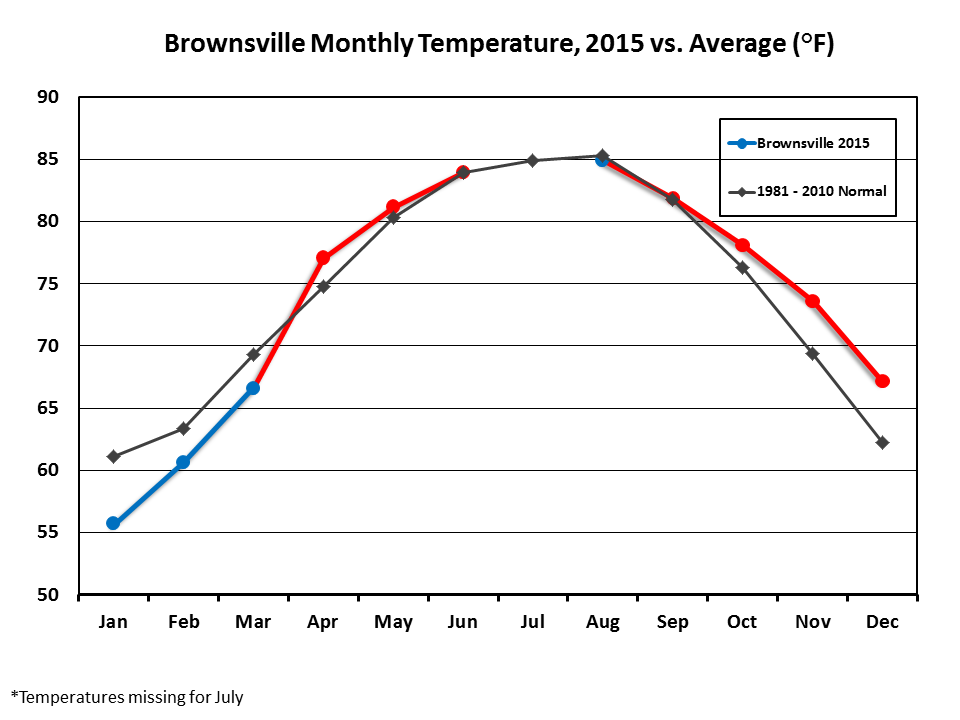 Brownsville Monthly Temperature, 2015 vs. Average (°F)

90
85
80
75
70
65
60
55
50

Brownsville 2015
1981 - 2010 Normal

Jan Feb Mar Apr May Jun Jul Aug Sep Oct Nov Dec

*Temperatures missing for July